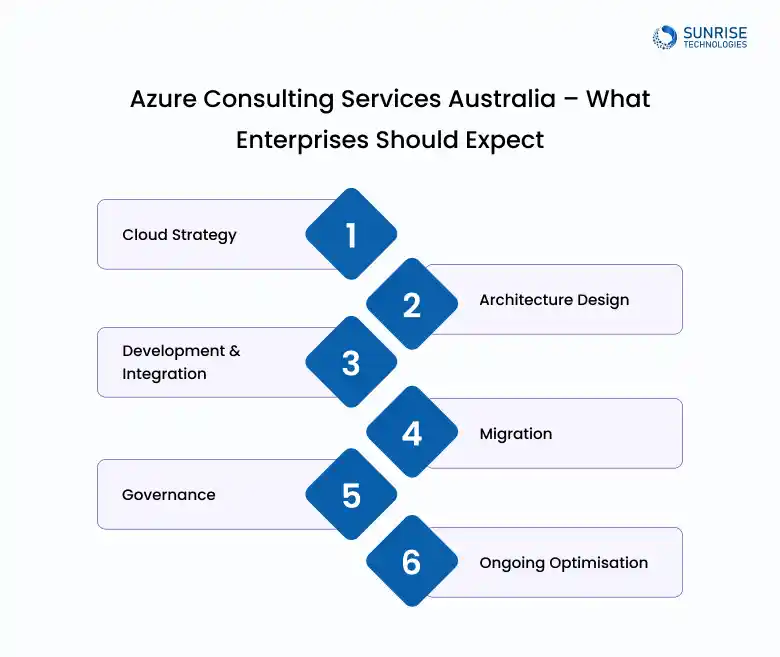 SUNRISE TECHNOLOGIES

Azure Consulting Services Australia – What Enterprises Should Expect

Cloud Strategy
1

2
Architecture Design

Development & Integration
3

4
Migration

Governance
5

6
Ongoing Optimisation